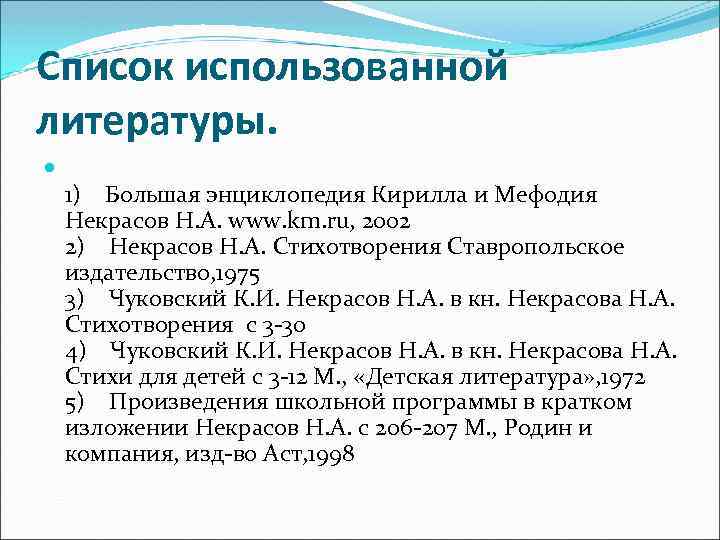 Список использованной литературы.

1) Большая энциклопедия Кирилла и Мефодия Некрасов Н.А. www.km.ru, 2002
2) Некрасов Н.А. Стихотворения Ставропольское издательство,1975
3) Чуковский К.И. Некрасов Н.А. в кн. Некрасова Н.А. Стихотворения с 3-30
4) Чуковский К.И. Некрасов Н.А. в кн. Некрасова Н.А. Стихи для детей с 3-12 М., «Детская литература»,1972
5) Произведения школьной программы в кратком изложении Некрасов Н.А. с 206-207 М., Родин и компания, изд-во Аст,1998